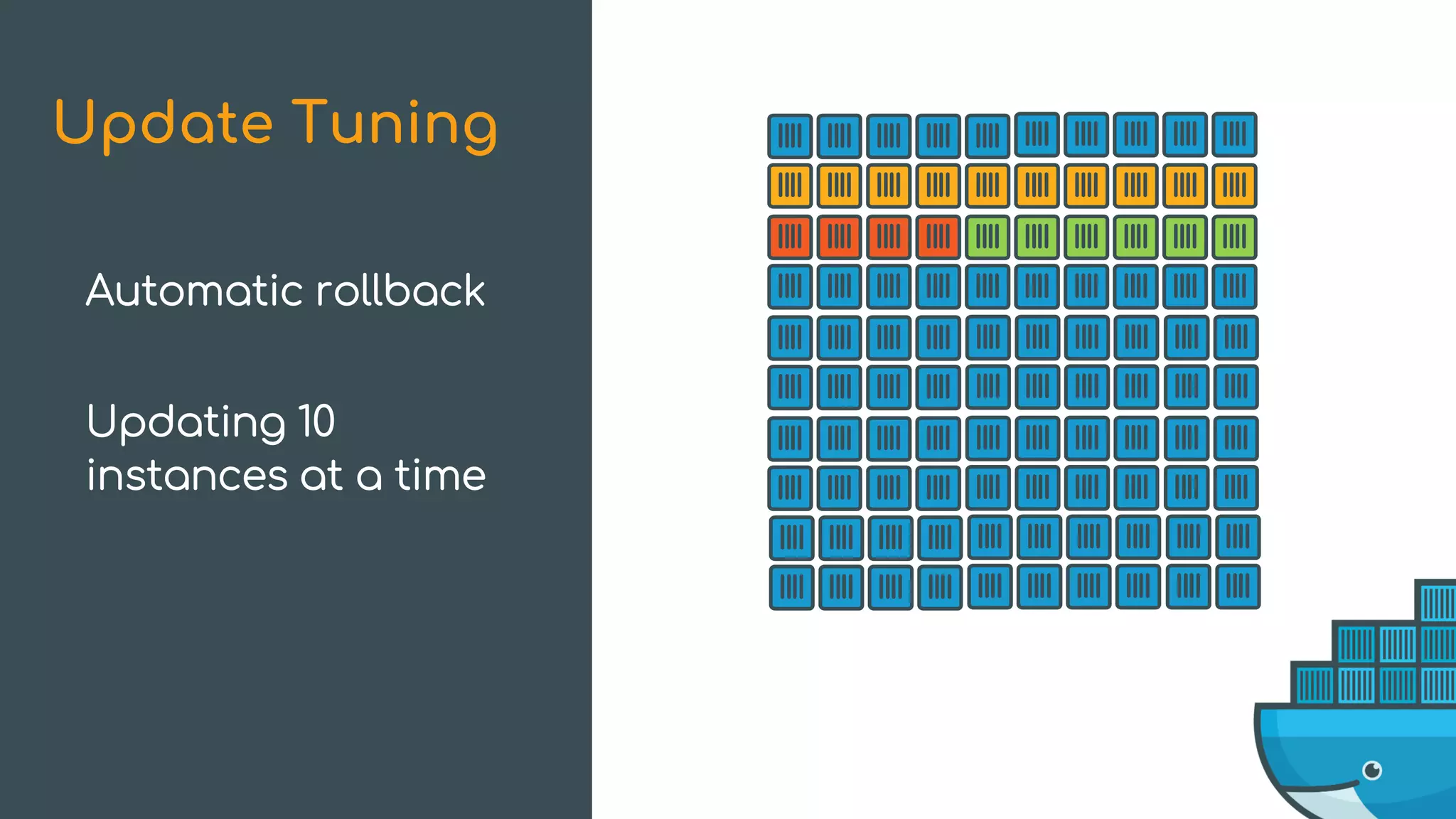 Update Tuning

Automatic rollback

Updating 10 instances at a time